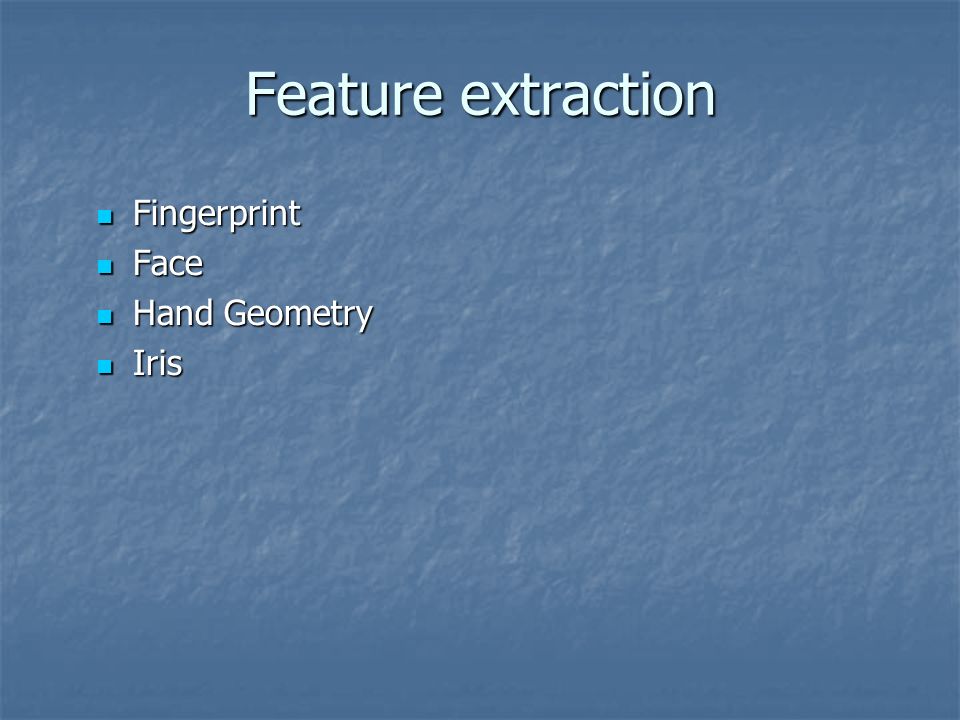 Feature extraction

- Fingerprint
- Face
- Hand Geometry
- Iris